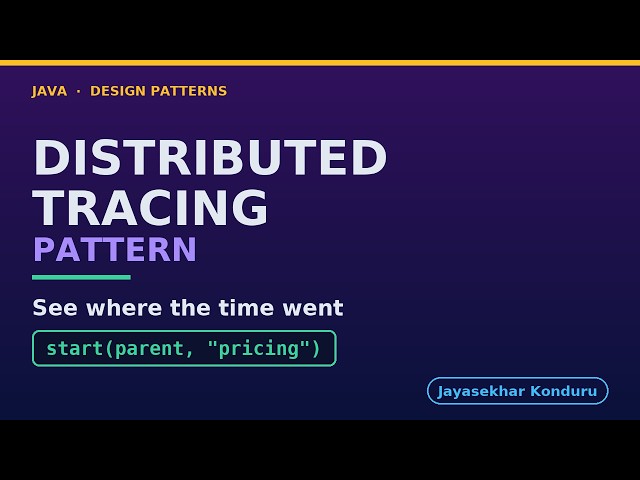 JAVA · DESIGN PATTERNS

DISTRIBUTED TRACING

PATTERN

See where the time went

start(parent, "pricing")

Jayasekhar Konduru